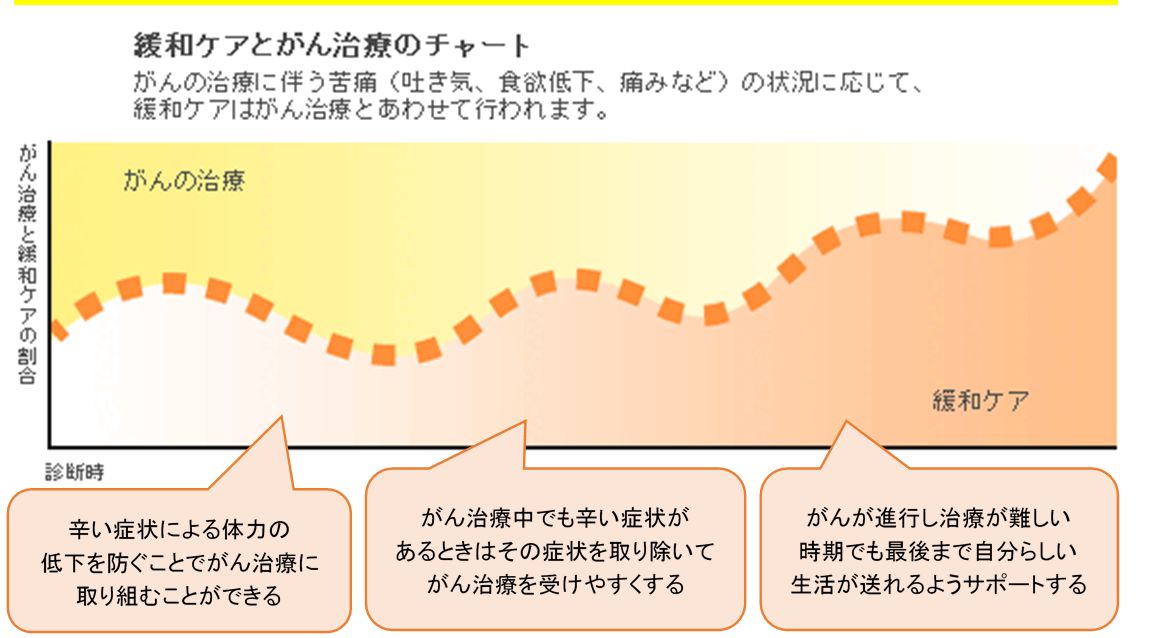 緩和ケアとがん治療のチャート

がんの治療に伴う苦痛（吐き気、食欲低下、痛みなど）の状況に応じて、緩和ケアはがん治療とあわせて行われます。

がん治療と緩和ケアの割合

がんの治療

緩和ケア

診断時

辛い症状による体力の低下を防ぐことでがん治療に取り組むことができる

がん治療中でも辛い症状があるときはその症状を取り除いてがん治療を受けやすくする

がんが進行し治療が難しい時期でも最後まで自分らしい生活が送れるようサポートする